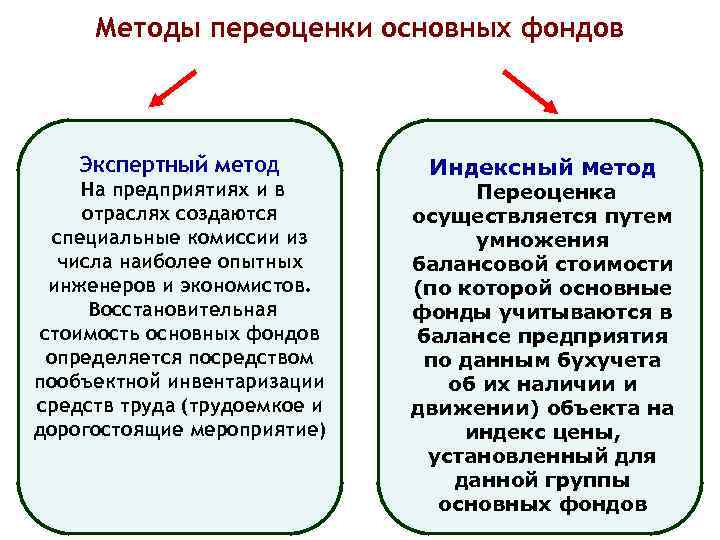 Методы переоценки основных фондов

Экспертный метод
На предприятиях и в отраслях создаются специальные комиссии из числа наиболее опытных инженеров и экономистов. Восстановительная стоимость основных фондов определяется посредством пообъектной инвентаризации средств труда (трудоемкое и дорогостоящие мероприятие)

Индексный метод
Переоценка осуществляется путем умножения балансовой стоимости (по которой основные фонды учитываются в балансе предприятия по данным бухучета об их наличии и движении) объекта на индекс цены, установленный для данной группы основных фондов